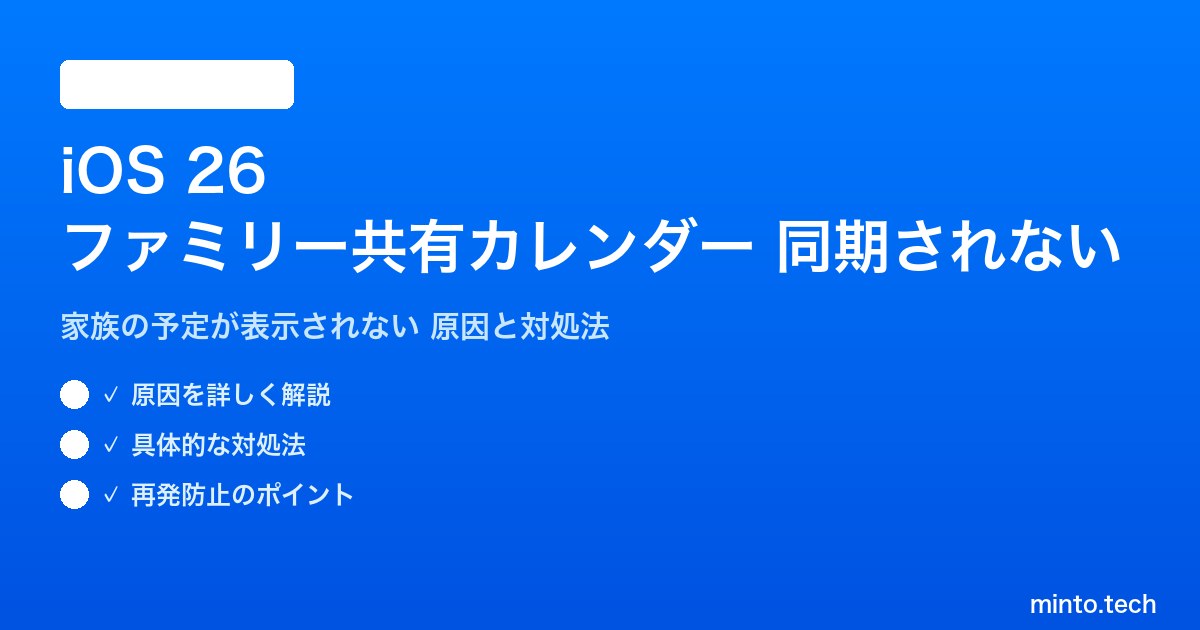 iOS 26
ファミリー共有カレンダー 同期されない

家族の予定が表示されない 原因と対処法

✓ 原因を詳しく解説

✓ 具体的な対処法

✓ 再発防止のポイント

minto.tech